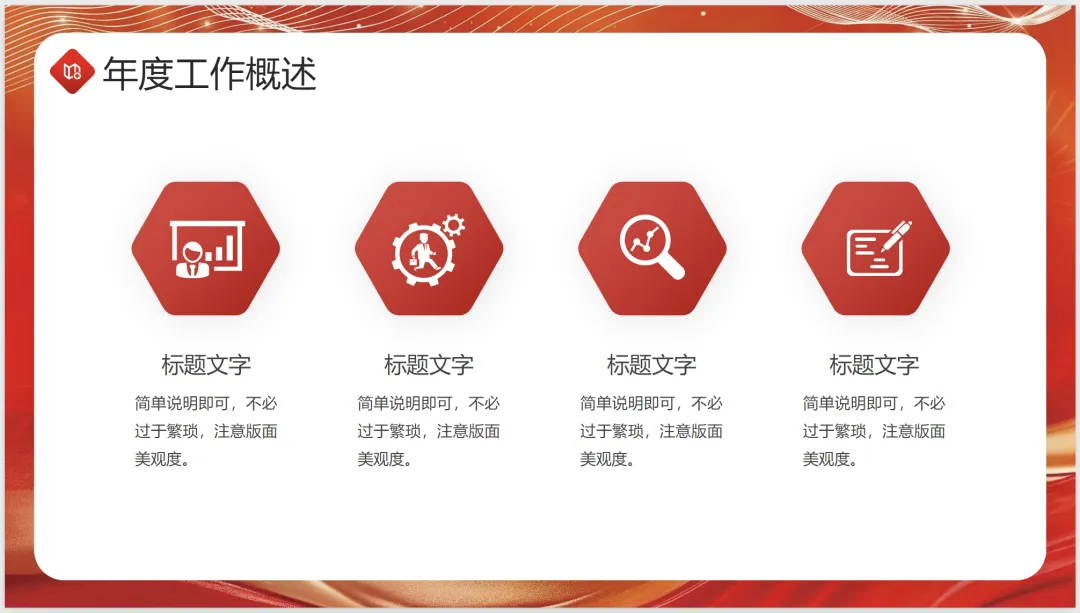 年度工作概述

标题文字

简单说明即可，不必过于繁琐，注意版面美观度。

标题文字

简单说明即可，不必过于繁琐，注意版面美观度。

标题文字

简单说明即可，不必过于繁琐，注意版面美观度。

标题文字

简单说明即可，不必过于繁琐，注意版面美观度。